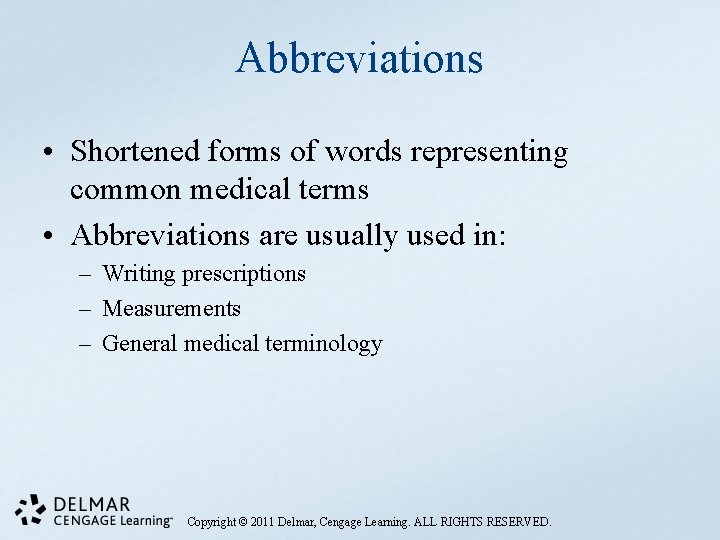 Abbreviations

• Shortened forms of words representing common medical terms

• Abbreviations are usually used in:
– Writing prescriptions
– Measurements
– General medical terminology

DELMAR
CENGAGE Learning™

Copyright © 2011 Delmar, Cengage Learning. ALL RIGHTS RESERVED.